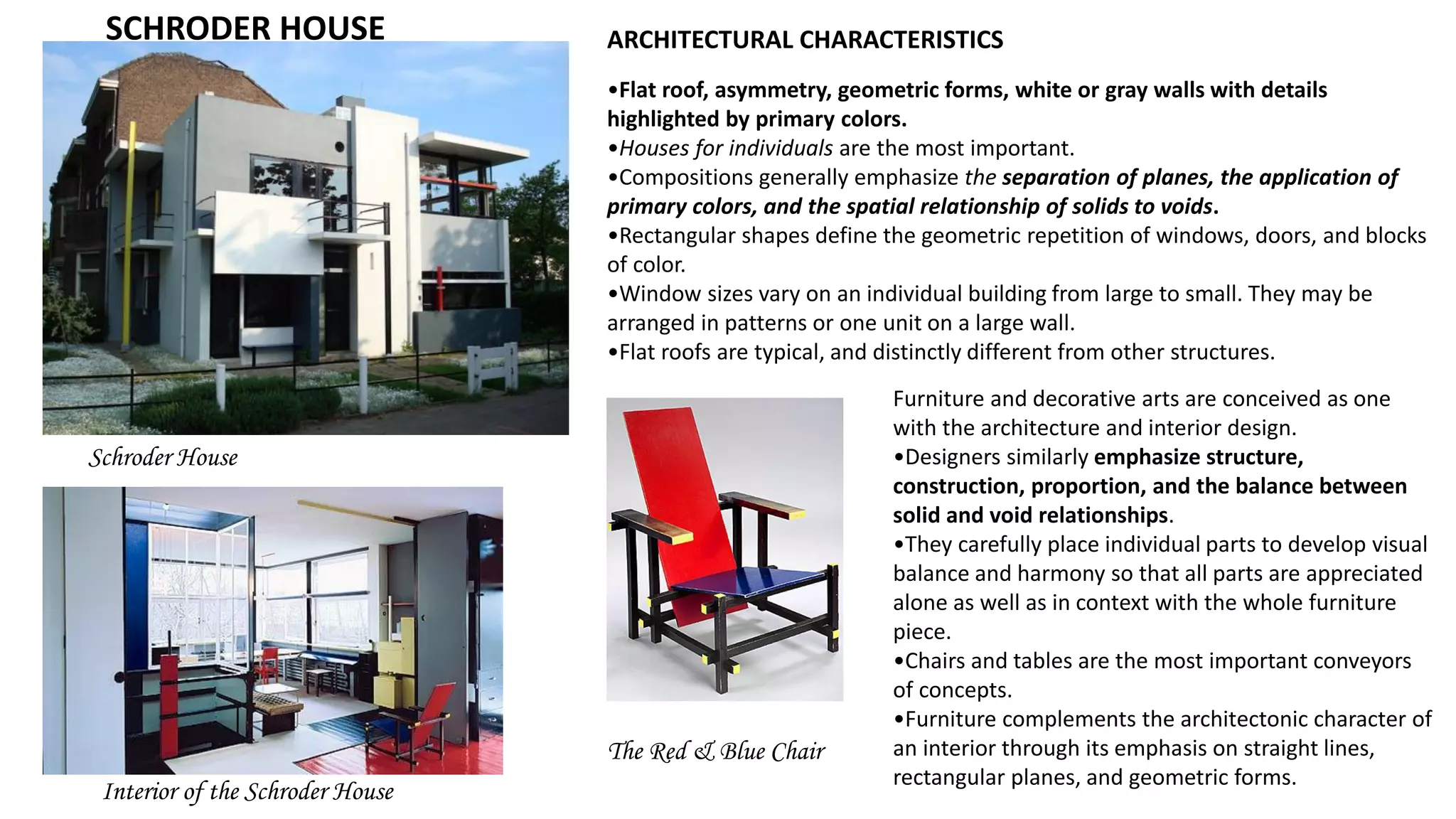 SCHRODER HOUSE

Schroder House

Interior of the Schroder House

ARCHITECTURAL CHARACTERISTICS

•Flat roof, asymmetry, geometric forms, white or gray walls with details highlighted by primary colors.
•Houses for individuals are the most important.
•Compositions generally emphasize the separation of planes, the application of primary colors, and the spatial relationship of solids to voids.
•Rectangular shapes define the geometric repetition of windows, doors, and blocks of color.
•Window sizes vary on an individual building from large to small. They may be arranged in patterns or one unit on a large wall.
•Flat roofs are typical, and distinctly different from other structures.

The Red & Blue Chair

Furniture and decorative arts are conceived as one with the architecture and interior design.
•Designers similarly emphasize structure, construction, proportion, and the balance between solid and void relationships.
•They carefully place individual parts to develop visual balance and harmony so that all parts are appreciated alone as well as in context with the whole furniture piece.
•Chairs and tables are the most important conveyors of concepts.
•Furniture complements the architectonic character of an interior through its emphasis on straight lines, rectangular planes, and geometric forms.